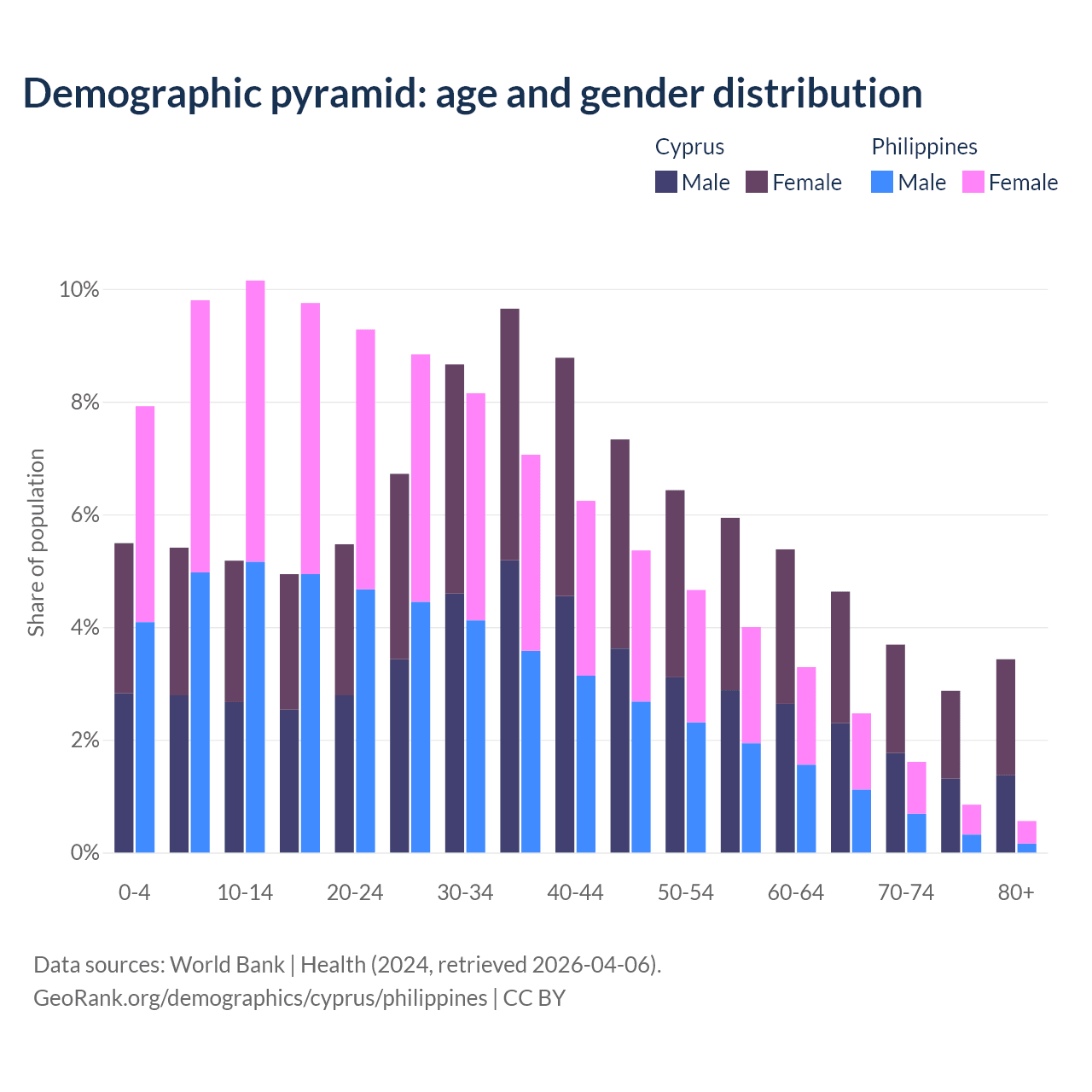 Demographic pyramid: age and gender distribution

Cyprus
Male Female

Philippines
Male Female

Share of population

10%
8%
6%
4%
2%
0%

0-4
10-14
20-24
30-34
40-44
50-54
60-64
70-74
80+

Data sources: World Bank | Health (2024, retrieved 2026-04-06).
GeoRank.org/demographics/cyprus/philippines | CC BY